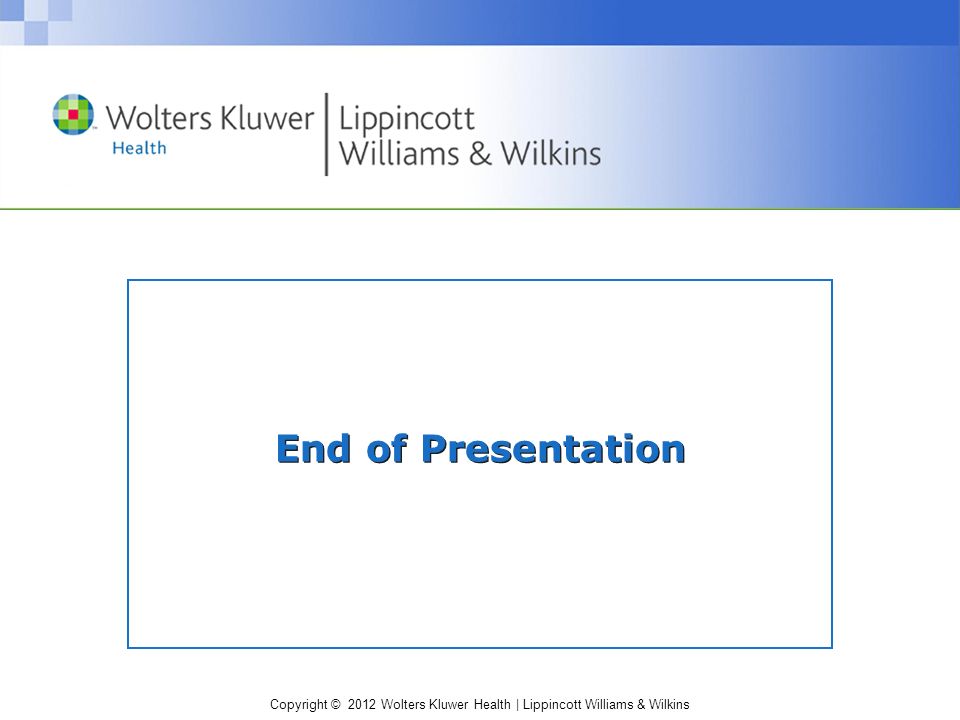 Wolters Kluwer
Health
Lippincott
Williams & Wilkins

End of Presentation

Copyright © 2012 Wolters Kluwer Health | Lippincott Williams & Wilkins